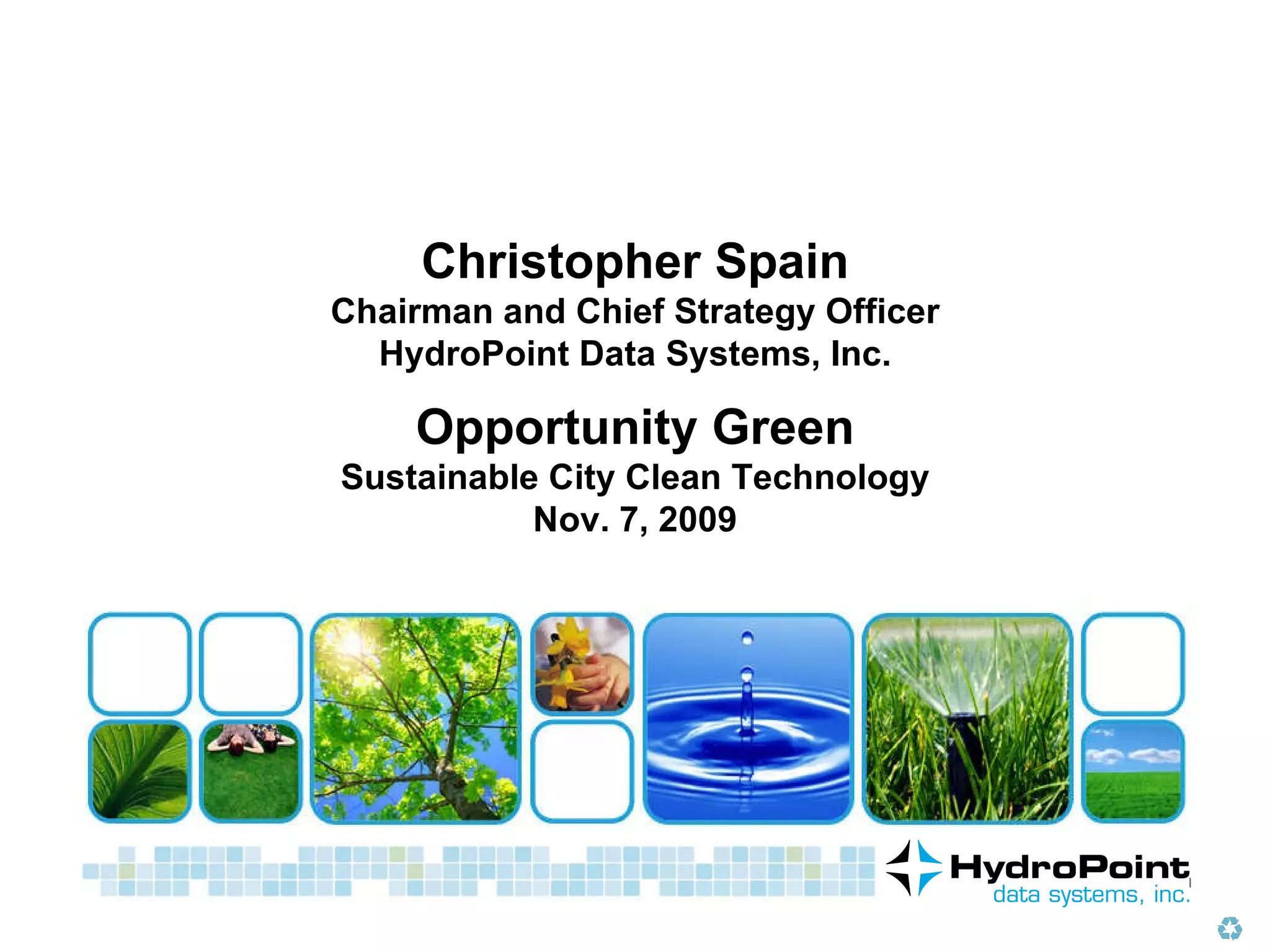 Christopher Spain
Chairman and Chief Strategy Officer
HydroPoint Data Systems, Inc.

Opportunity Green
Sustainable City Clean Technology
Nov. 7, 2009

HydroPoint
data systems, inc.